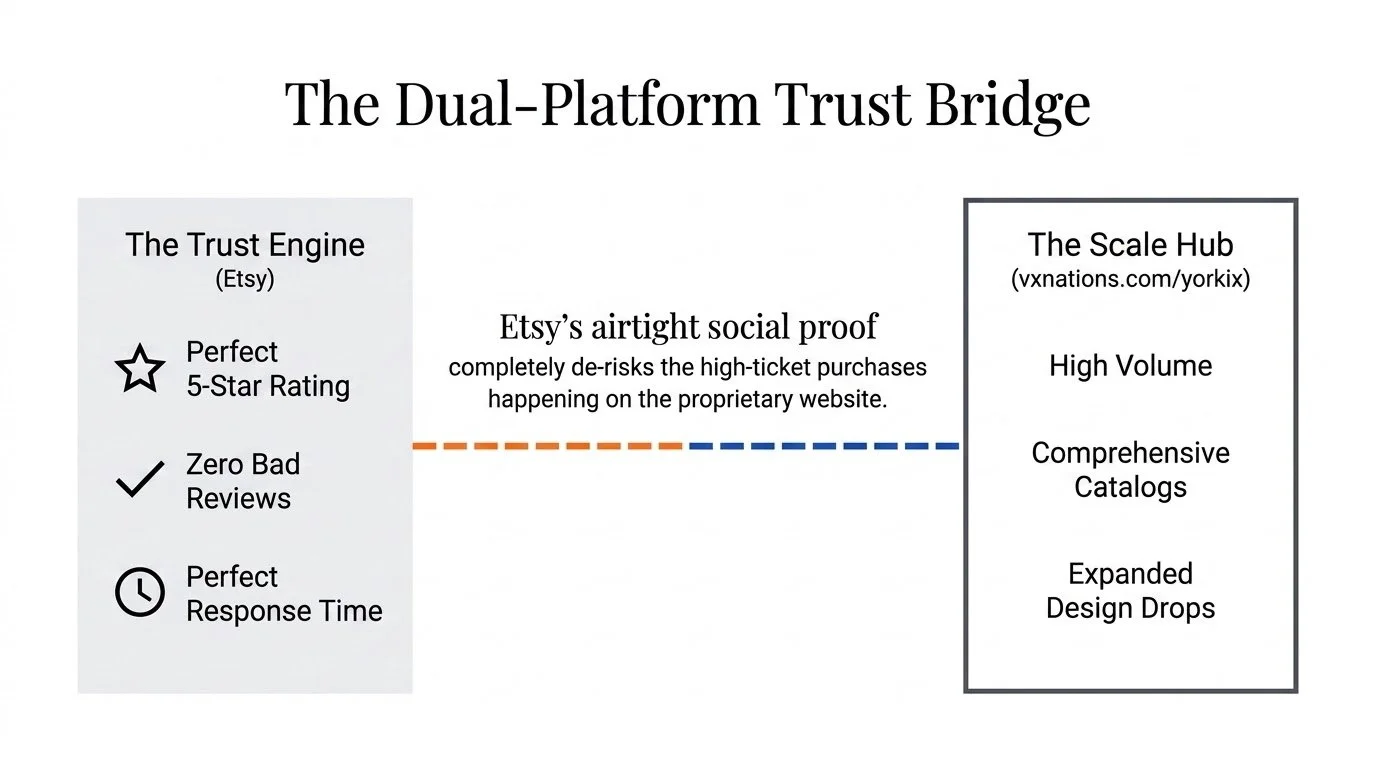 The Dual-Platform Trust Bridge

The Trust Engine
(Etsy)

Perfect 5-Star Rating

Zero Bad Reviews

Perfect Response Time

Etsy's airtight social proof
completely de-risks the high-ticket purchases happening on the proprietary website.

The Scale Hub
(vxnations.com/yorkix)

High Volume

Comprehensive Catalogs

Expanded Design Drops